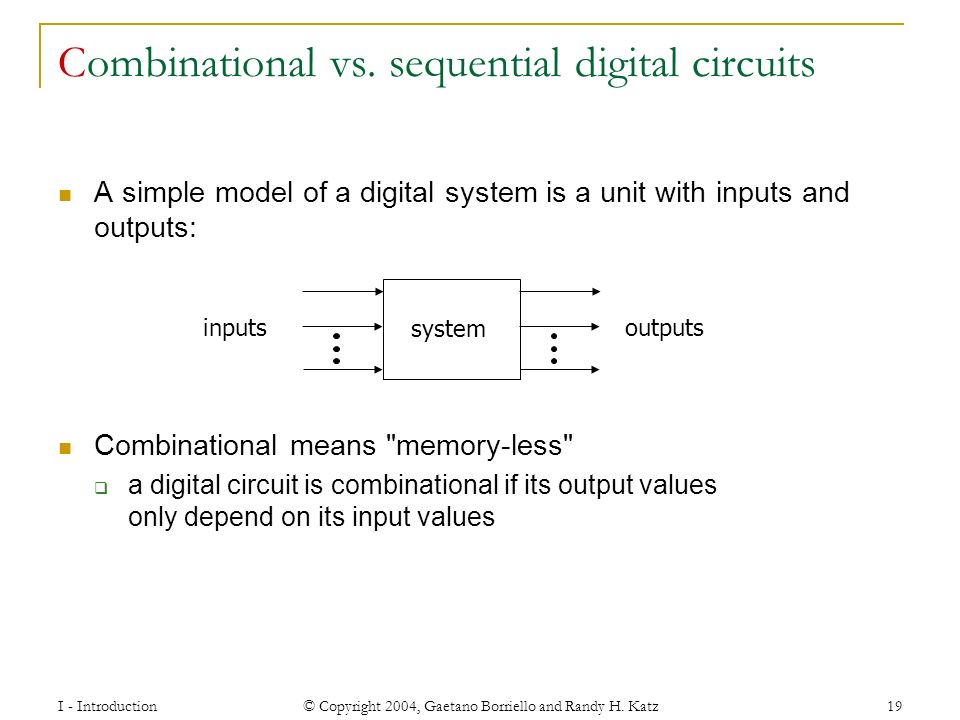 Combinational vs. sequential digital circuits

A simple model of a digital system is a unit with inputs and outputs:

inputs
system
outputs

Combinational means "memory-less"

a digital circuit is combinational if its output values only depend on its input values

I - Introduction
© Copyright 2004, Gaetano Borriello and Randy H. Katz
19